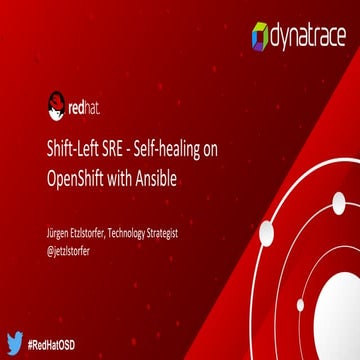 dynatrace

redhat.

Shift-Left SRE - Self-healing on OpenShift with Ansible

Jürgen Etzlstorfer, Technology Strategist
@jetzlstorfer

#RedHatOSD